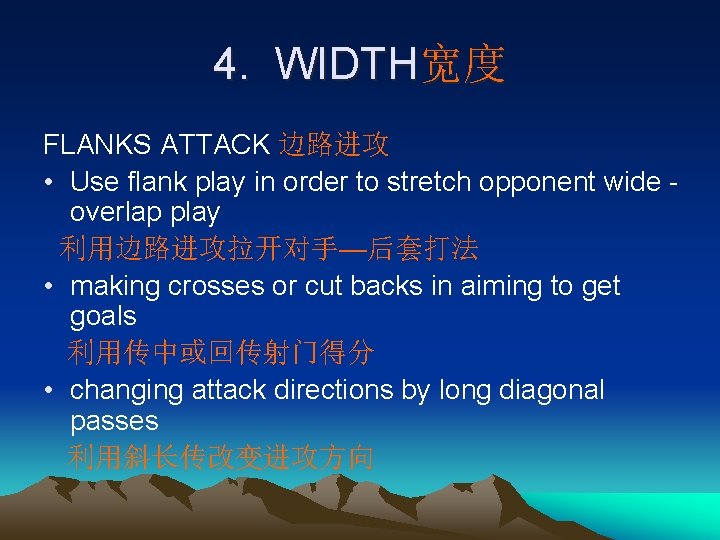 4. WIDTH宽度

FLANKS ATTACK 边路进攻

• Use flank play in order to stretch opponent wide - overlap play

利用边路进攻拉开对手—后套打法

• making crosses or cut backs in aiming to get goals

利用传中或回传射门得分

• changing attack directions by long diagonal passes

利用斜长传改变进攻方向